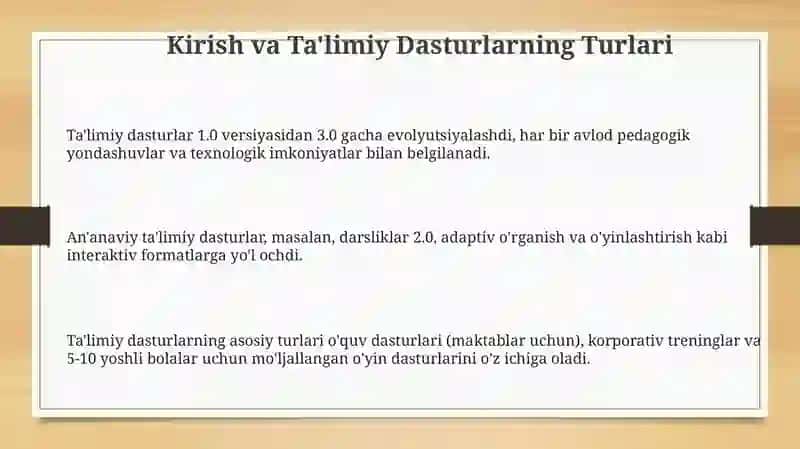 Kirish va Ta'limiy Dasturlarning Turlari

Ta'limiy dasturlar 1.0 versiyasidan 3.0 gacha evolyutsiyalashdi, har bir avlod pedagogik yondashuvlar va texnologik imkoniyatlar bilan belgilanadi.

An'anaviy ta'limiy dasturlar, masalan, darsliklar 2.0, adaptiv o'rganish va o'yinlashtirish kabi interaktiv formatlarga yo'l ochdi.

Ta'limiy dasturlarning asosiy turlari o'quv dasturlari (maktablar uchun), korporativ treninglar va 5-10 yoshli bolalar uchun mo'ljallangan o'yin dasturlarini o'z ichiga oladi.